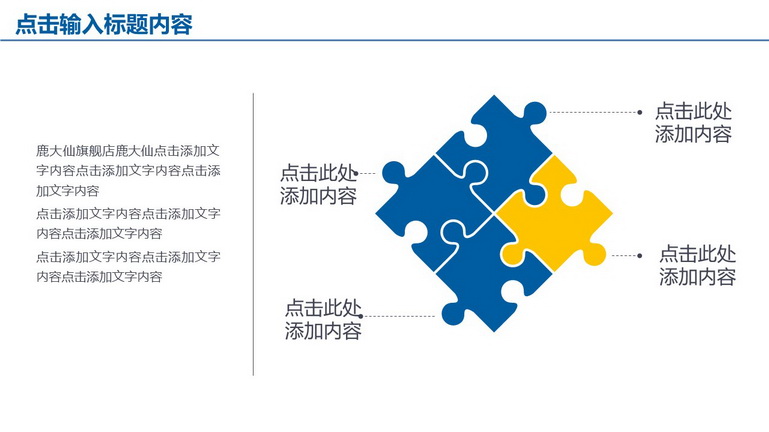 点击输入标题内容

鹿大仙旗舰店鹿大仙点击添加文字内容点击添加文字内容点击添加文字内容

点击添加文字内容点击添加文字内容点击添加文字内容

点击添加文字内容点击添加文字内容点击添加文字内容

点击此处添加内容

点击此处添加内容

点击此处添加内容

点击此处添加内容